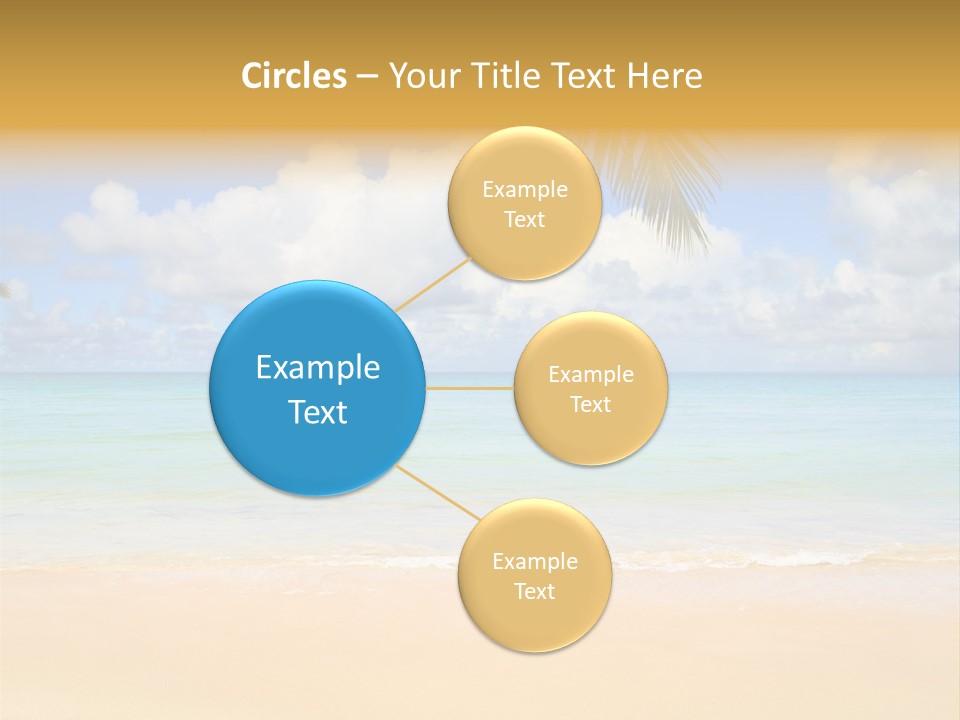 Circles – Your Title Text Here

Example Text

Example Text

Example Text

Example Text